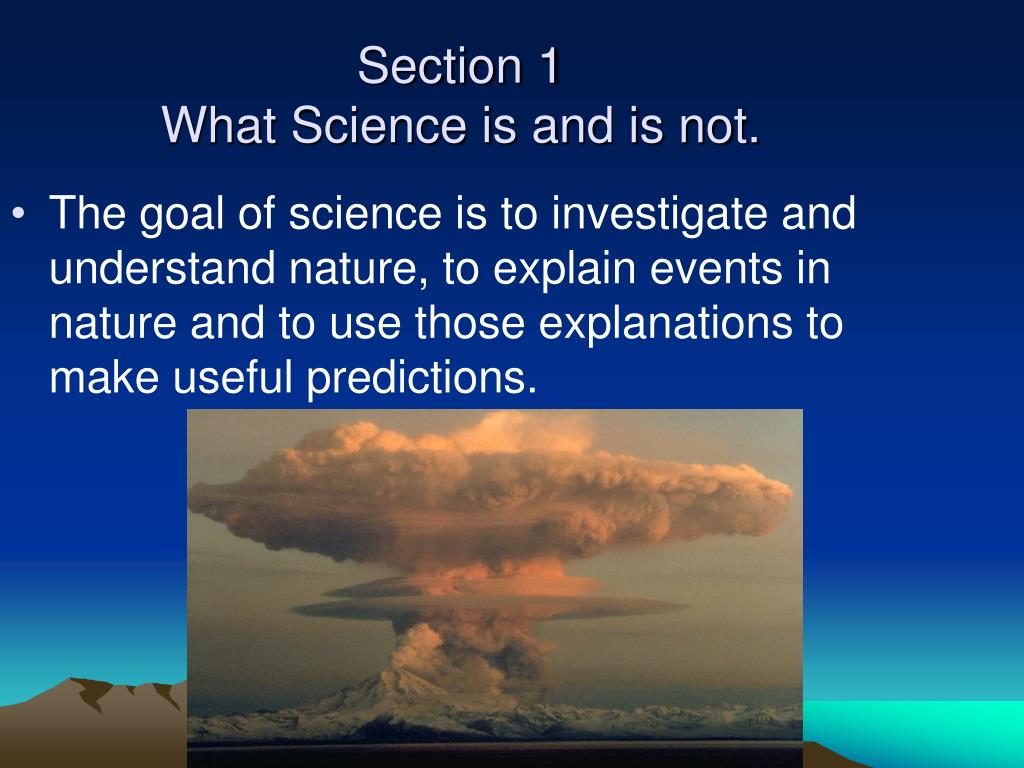 Section 1
What Science is and is not.

• The goal of science is to investigate and understand nature, to explain events in nature and to use those explanations to make useful predictions.